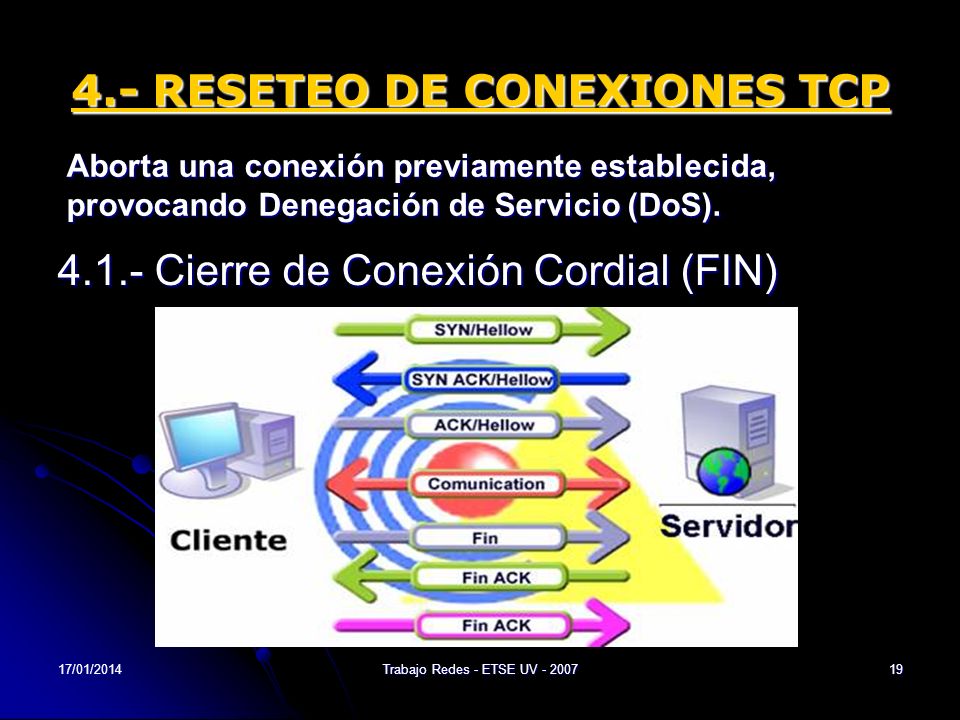 4.- RESETEO DE CONEXIONES TCP

Aborta una conexión previamente establecida, provocando Denegación de Servicio (DoS).

4.1.- Cierre de Conexión Cordial (FIN)

SYN/Hellow
SYN ACK/Hellow
ACK/Hellow
Comunication
Fin
Fin ACK
Fin ACK

Cliente
Servidor

17/01/2014
Trabajo Redes - ETSE UV - 2007
19